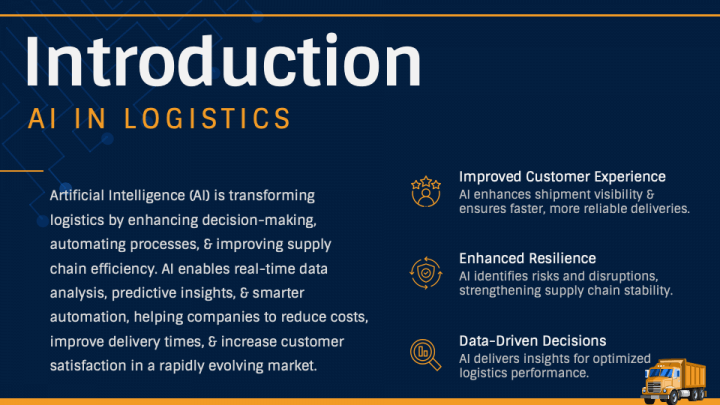 Introduction
AI IN LOGISTICS

Artificial Intelligence (AI) is transforming logistics by enhancing decision-making, automating processes, & improving supply chain efficiency. AI enables real-time data analysis, predictive insights, & smarter automation, helping companies to reduce costs, improve delivery times, & increase customer satisfaction in a rapidly evolving market.

Improved Customer Experience
AI enhances shipment visibility & ensures faster, more reliable deliveries.

Enhanced Resilience
AI identifies risks and disruptions, strengthening supply chain stability.

Data-Driven Decisions
AI delivers insights for optimized logistics performance.